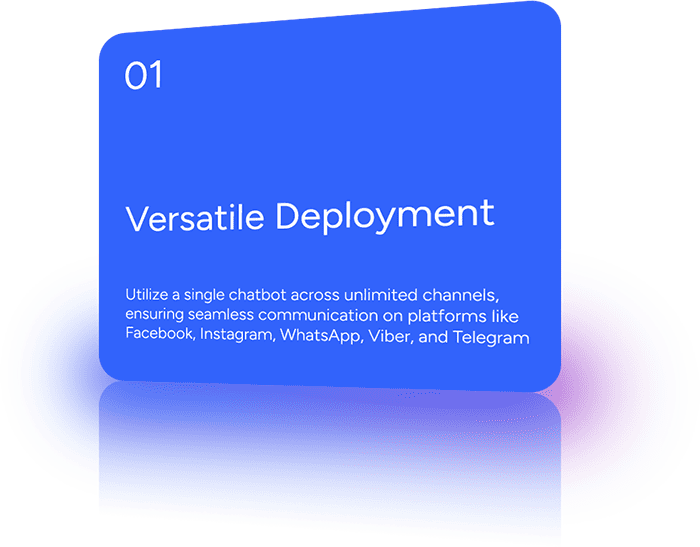 01

Versatile Deployment

Utilize a single chatbot across unlimited channels, ensuring seamless communication on platforms like Facebook, Instagram, WhatsApp, Viber, and Telegram